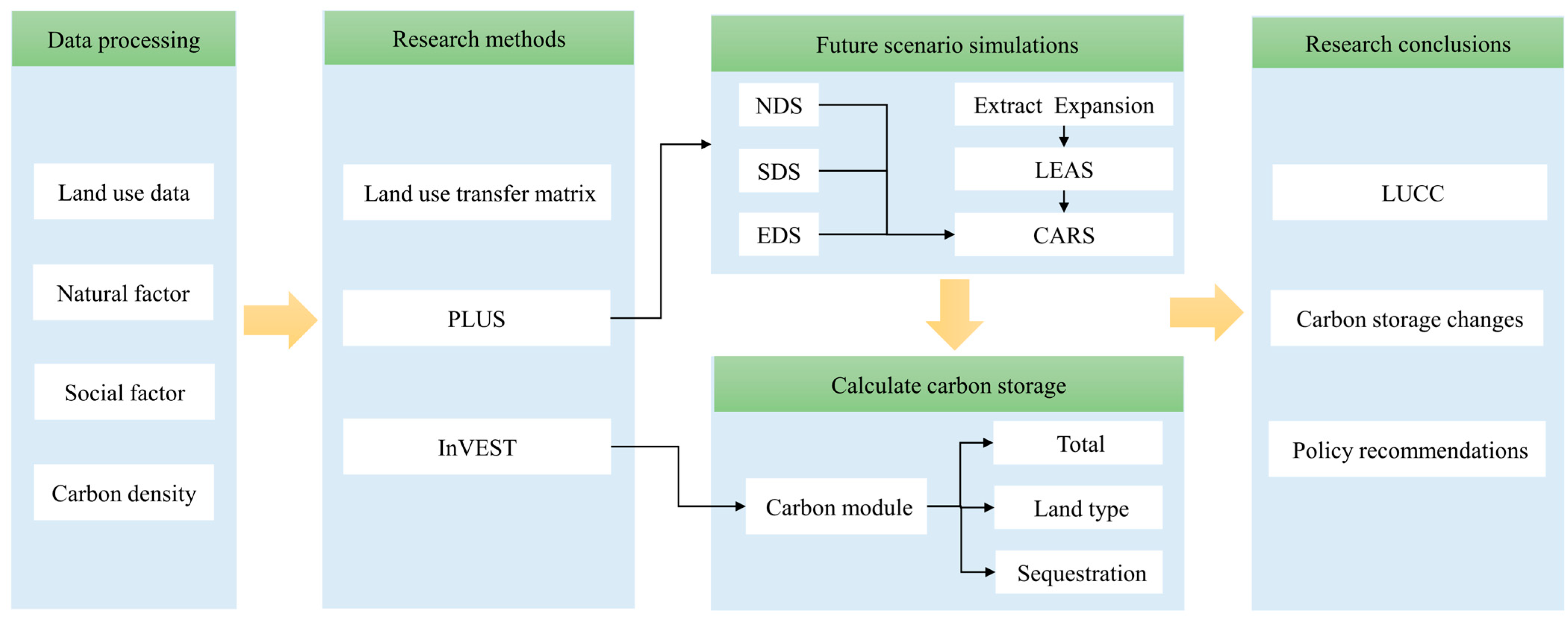 Data processing

Land use data

Natural factor

Social factor

Carbon density

Research methods

Land use transfer matrix

PLUS

InVEST

Future scenario simulations

NDS

SDS

EDS

Extract Expansion

LEAS

CARS

Calculate carbon storage

Carbon module

Total

Land type

Sequestration

Research conclusions

LUCC

Carbon storage changes

Policy recommendations